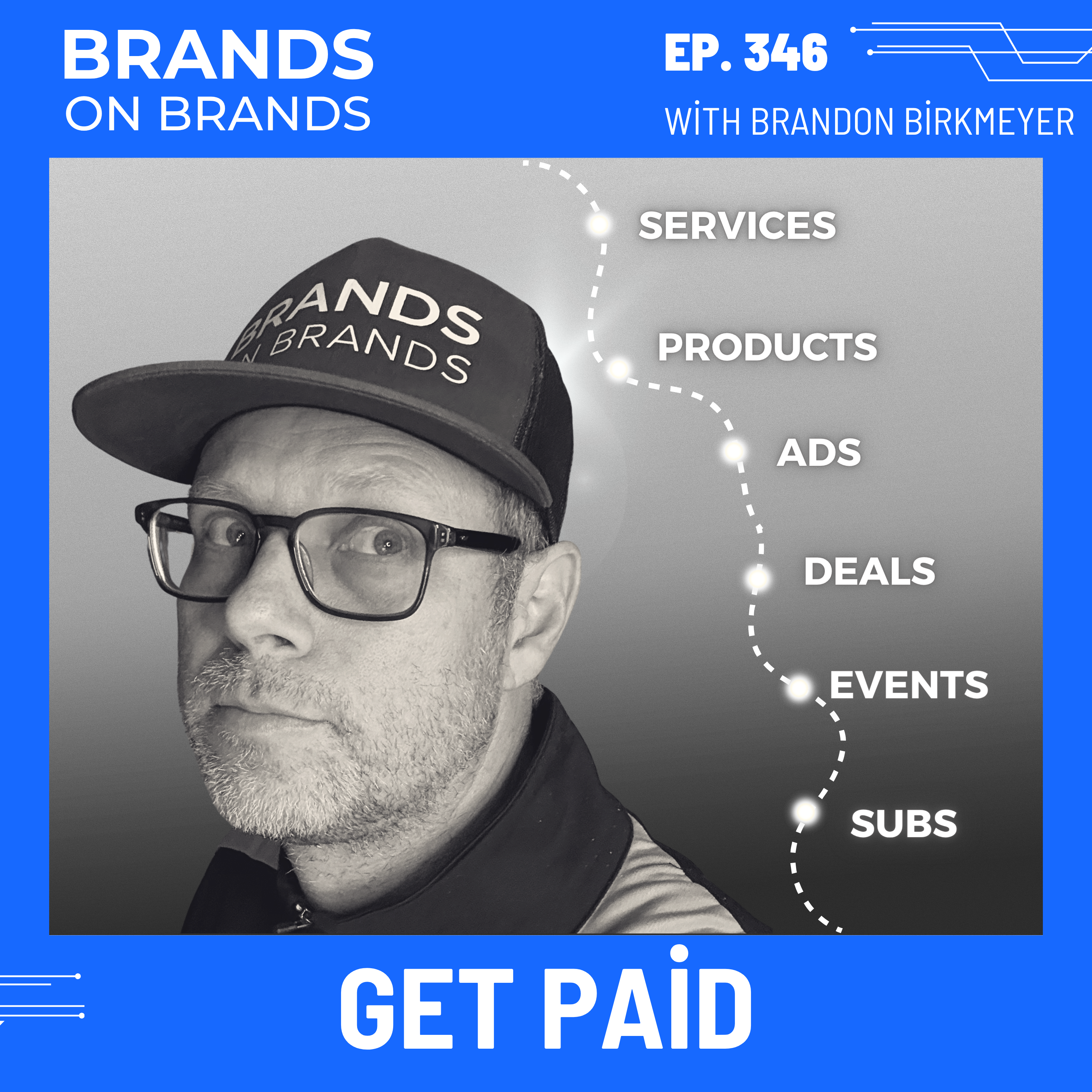 BRANDS
ON BRANDS

EP. 346

WİTH BRANDON BİRKMEYER

BRANDS
ON BRANDS

SERVICES

PRODUCTS

ADS

DEALS

EVENTS

SUBS

GET PAİD